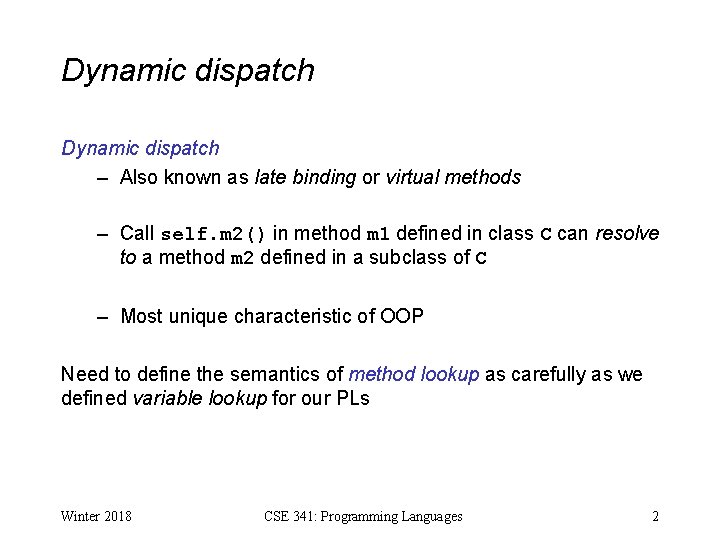 Dynamic dispatch

Dynamic dispatch

– Also known as late binding or virtual methods

– Call self.m2() in method m1 defined in class C can resolve to a method m2 defined in a subclass of C

– Most unique characteristic of OOP

Need to define the semantics of method lookup as carefully as we defined variable lookup for our PLs

Winter 2018

CSE 341: Programming Languages

2